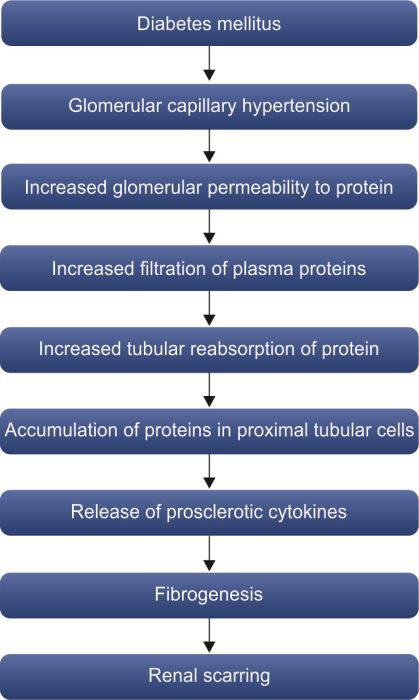 Diabetes mellitus

Glomerular capillary hypertension

Increased glomerular permeability to protein

Increased filtration of plasma proteins

Increased tubular reabsorption of protein

Accumulation of proteins in proximal tubular cells

Release of prosclerotic cytokines

Fibrogenesis

Renal scarring